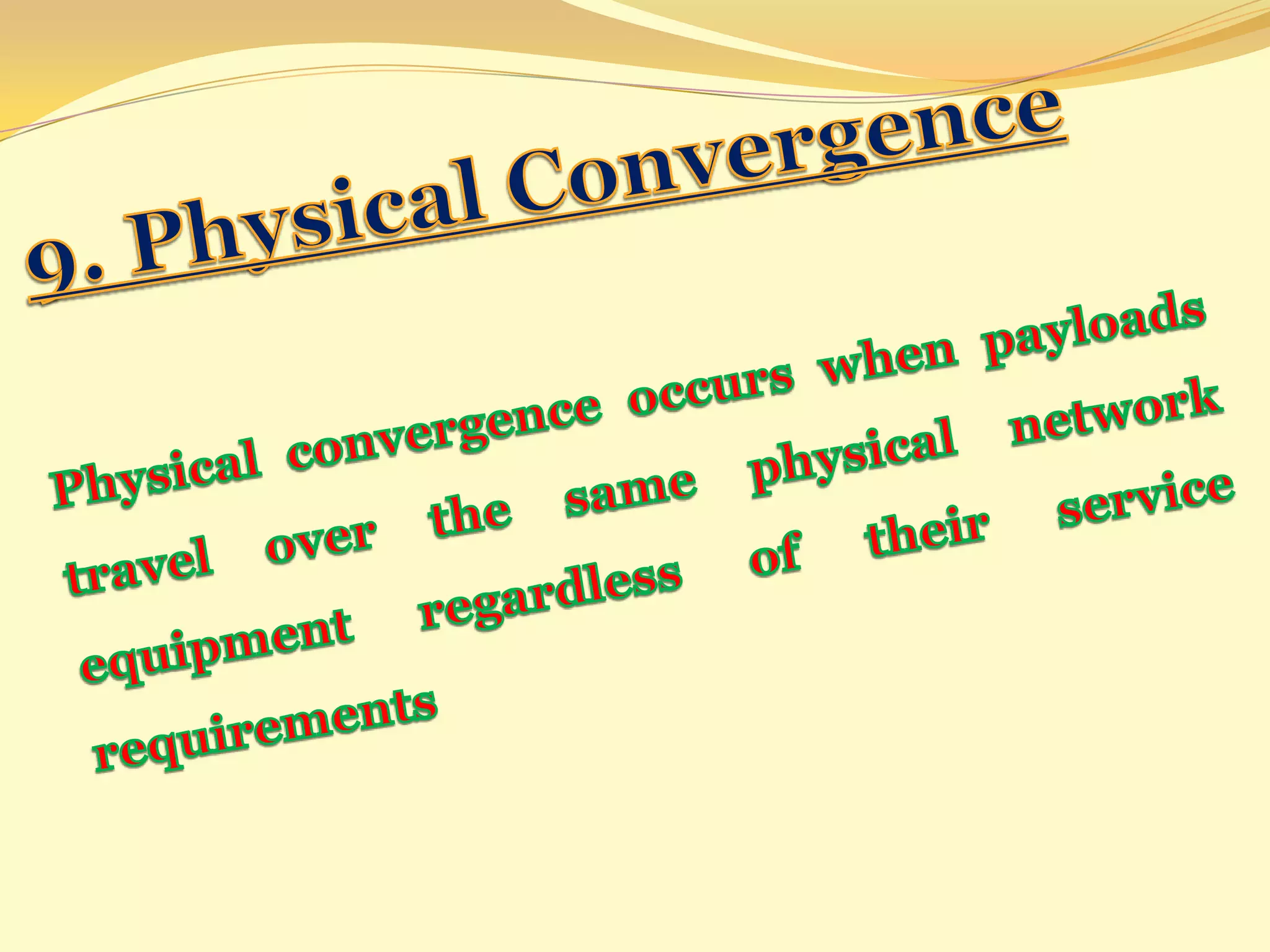 9. Physical Convergence

Physical convergence occurs when payloads travel over the same physical network equipment regardless of their service requirements